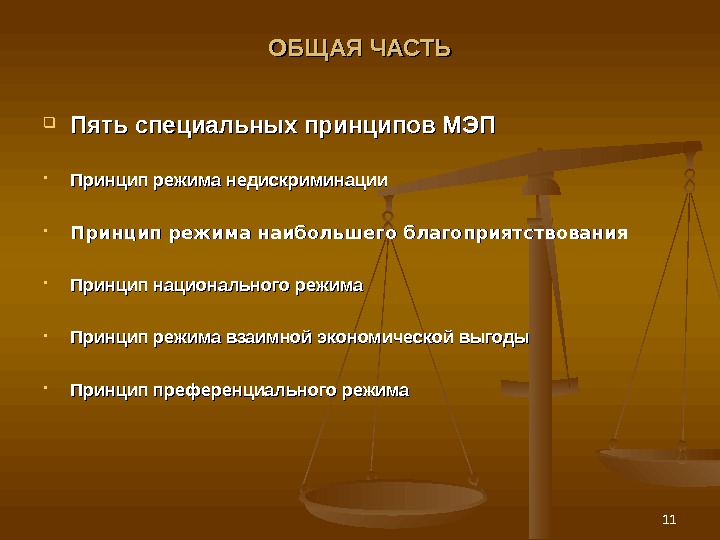 ОБЩАЯ ЧАСТЬ

Пять специальных принципов МЭП

Принцип режима недискриминации

Принцип режима наибольшего благоприятствования

Принцип национального режима

Принцип режима взаимной экономической выгоды

Принцип преференциального режима

11